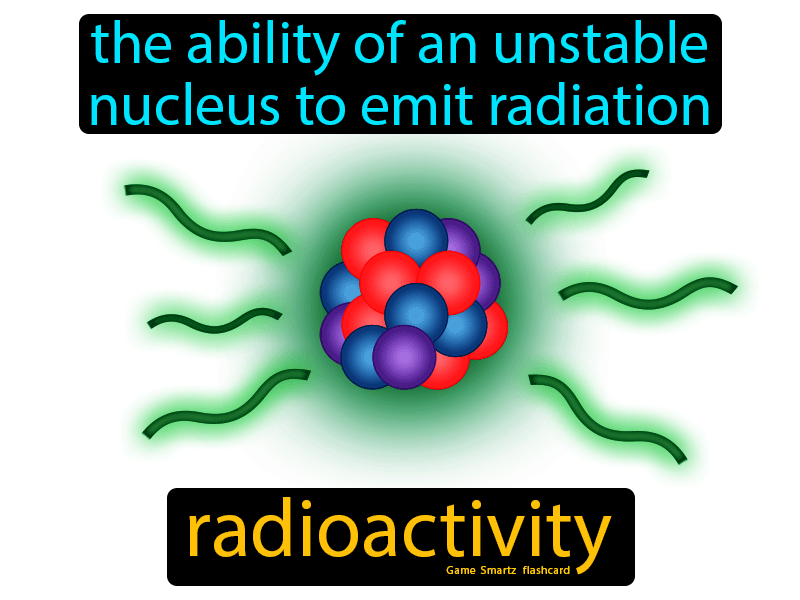 the ability of an unstable nucleus to emit radiation

radioactivity

Game Smartz flashcard